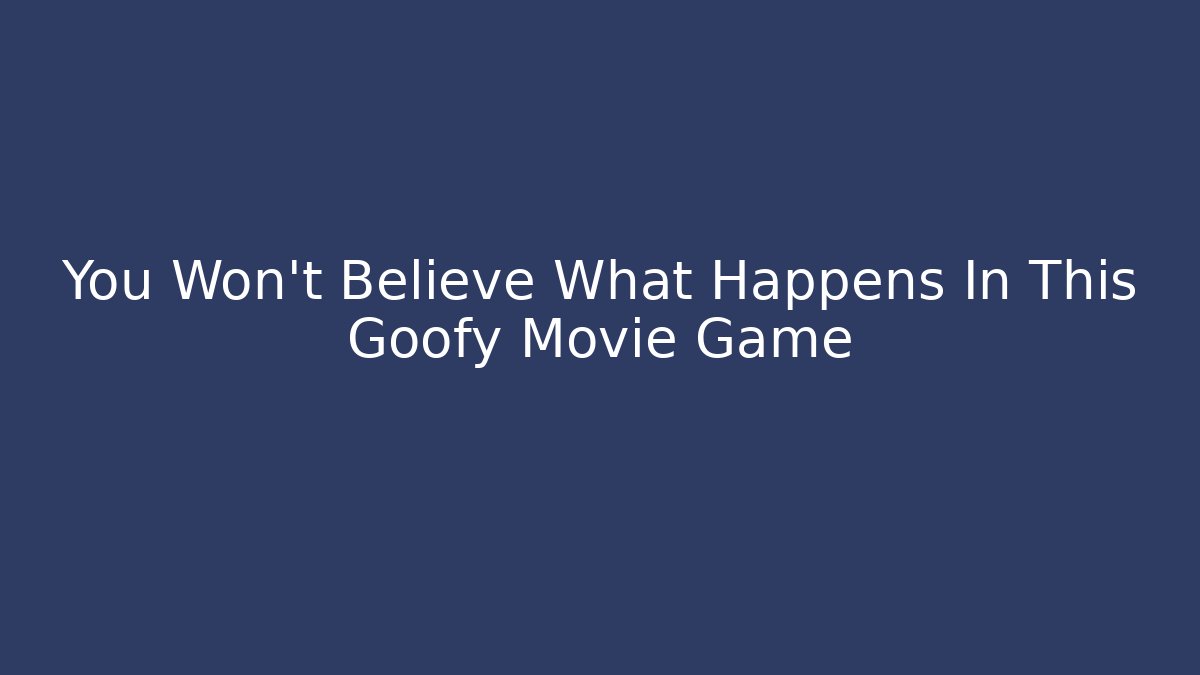 You Won't Believe What Happens In This Goofy Movie Game